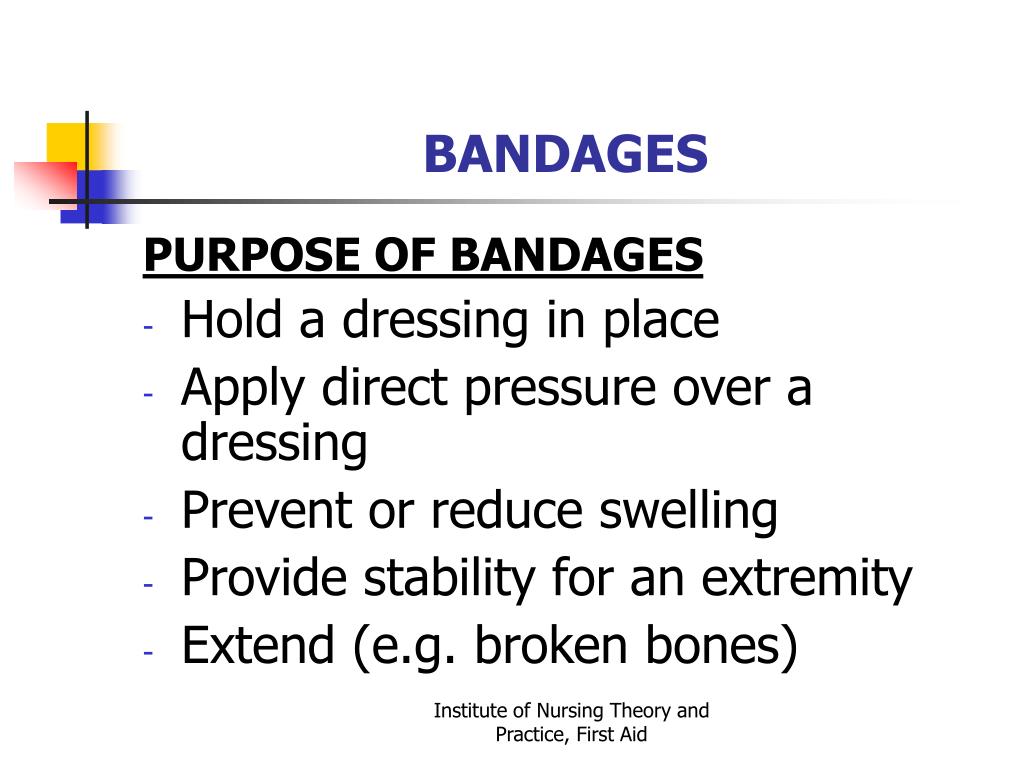 BANDAGES

PURPOSE OF BANDAGES

- Hold a dressing in place
- Apply direct pressure over a dressing
- Prevent or reduce swelling
- Provide stability for an extremity
- Extend (e.g. broken bones)

Institute of Nursing Theory and Practice, First Aid